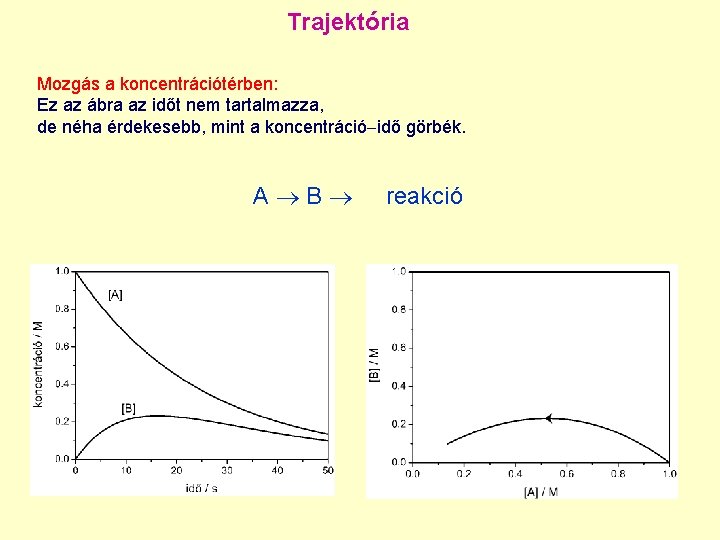 Trajektória

Mozgás a koncentrációtérben:
Ez az ábra az időt nem tartalmazza,
de néha érdekesebb, mint a koncentráció–idő görbék.

$A \rightarrow B \rightarrow$ reakció

1.0
0.8
0.6
0.4
0.2
0.0
koncentráció / M
[A]
[B]
0
10
20
30
40
50
idő / s

1.0
0.8
0.6
0.4
0.2
0.0
[B] / M
0.0
0.2
0.4
0.6
0.8
1.0
[A] / M